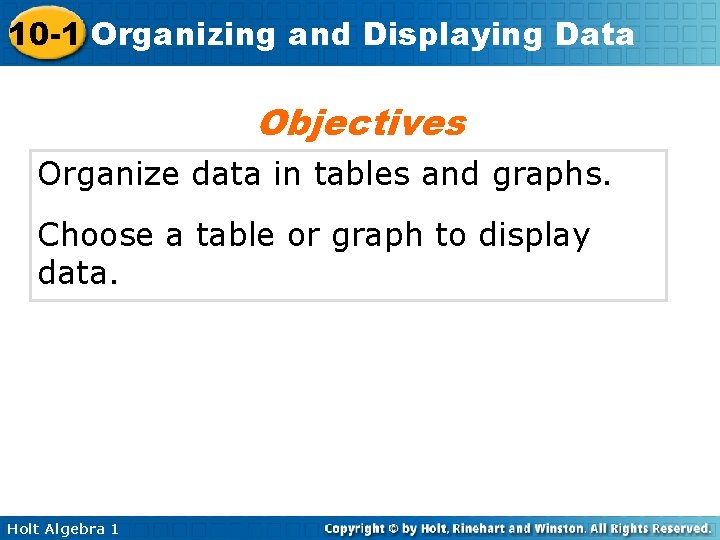 10-1 Organizing and Displaying Data

Objectives

Organize data in tables and graphs.

Choose a table or graph to display data.

Holt Algebra 1

Copyright © by Holt, Rinehart and Winston. All Rights Reserved.